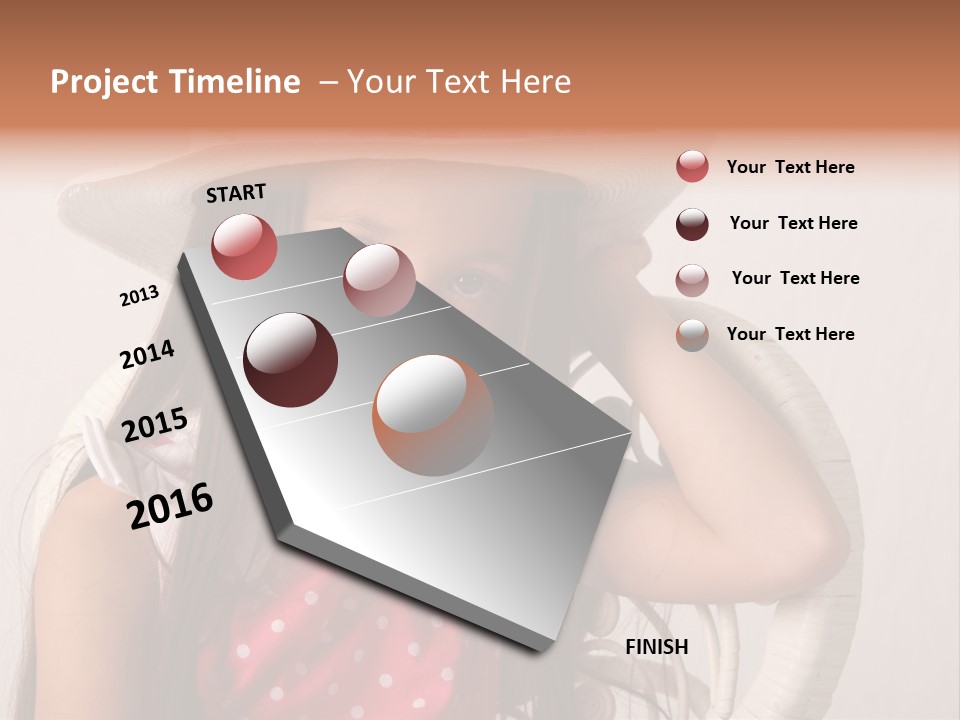 Project Timeline – Your Text Here

START

2013

2014

2015

2016

FINISH

Your Text Here

Your Text Here

Your Text Here

Your Text Here